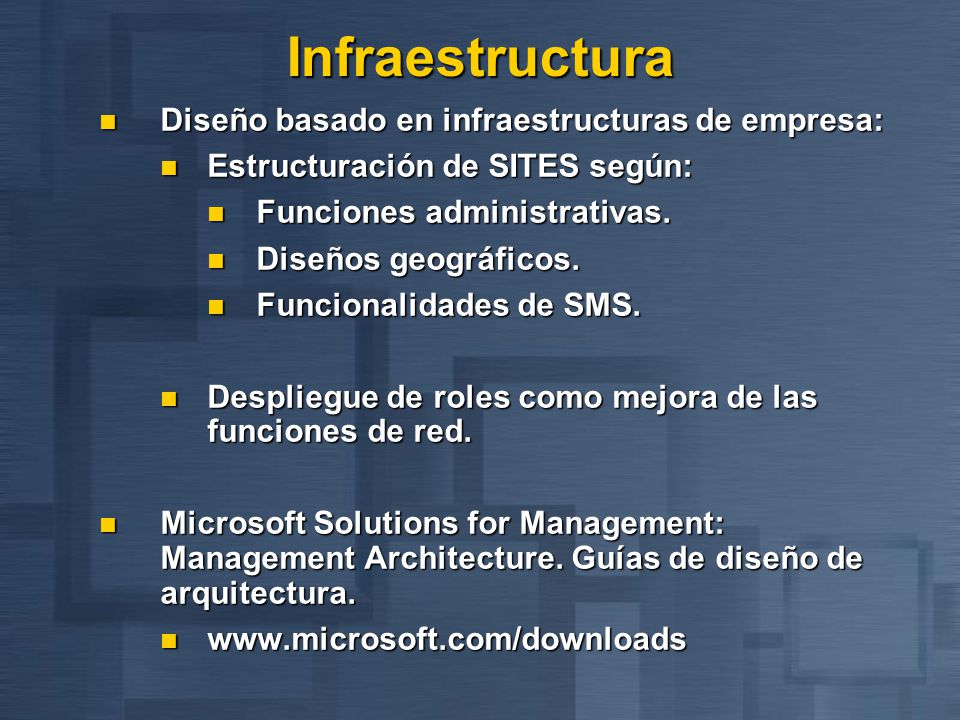 Infraestructura

- Diseño basado en infraestructuras de empresa:
  - Estructuración de SITES según:
    - Funciones administrativas.
    - Diseños geográficos.
    - Funcionalidades de SMS.
  - Despliegue de roles como mejora de las funciones de red.
- Microsoft Solutions for Management: Management Architecture. Guías de diseño de arquitectura.
  - www.microsoft.com/downloads